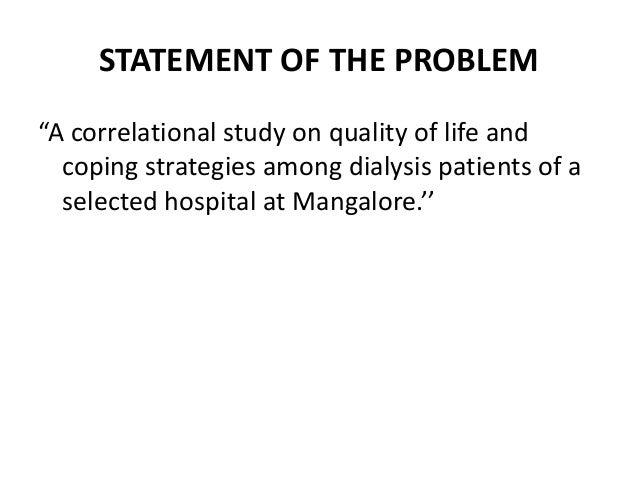 STATEMENT OF THE PROBLEM

“A correlational study on quality of life and coping strategies among dialysis patients of a selected hospital at Mangalore.’’